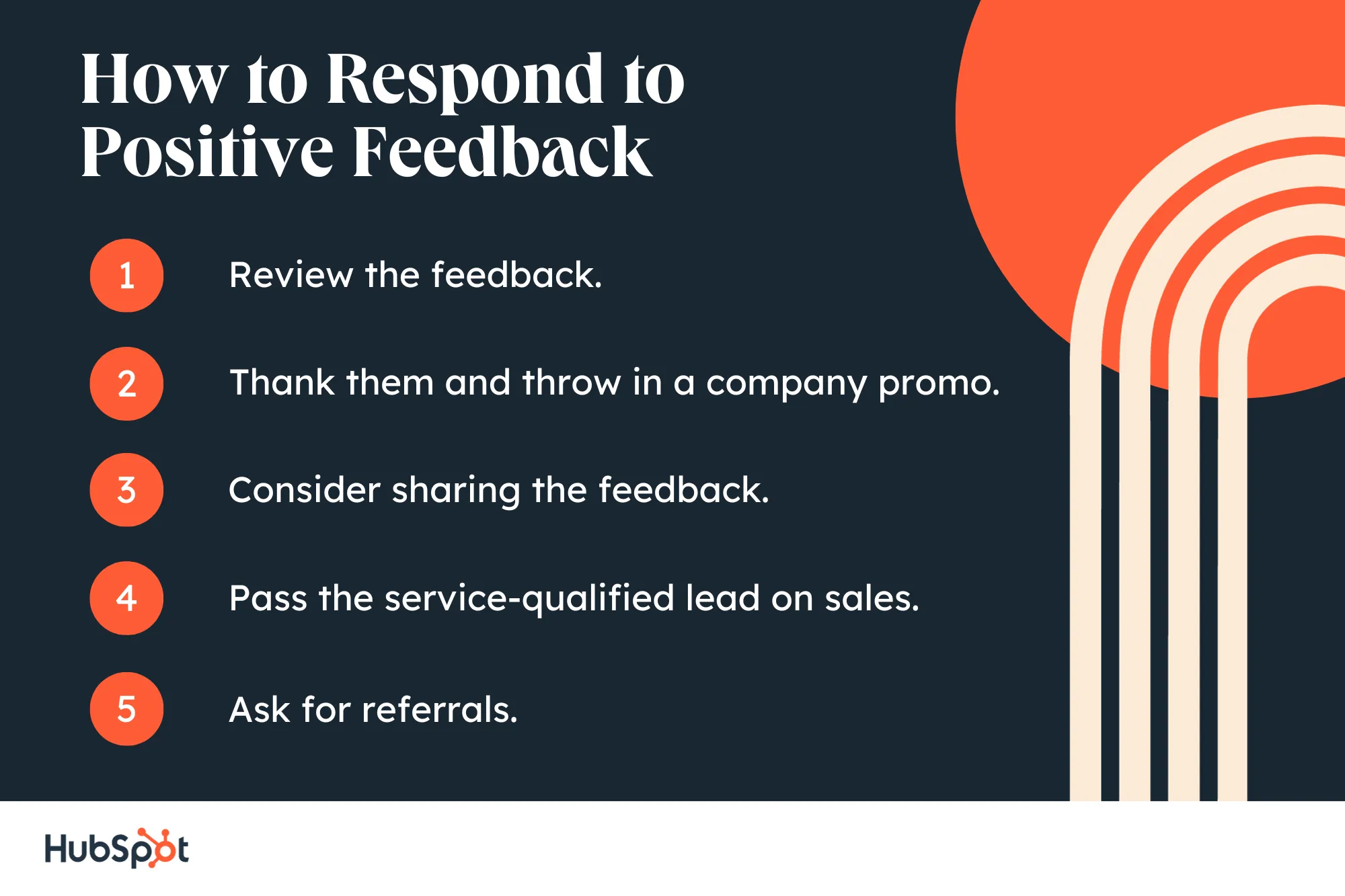 How to Respond to Positive Feedback

1 Review the feedback.

2 Thank them and throw in a company promo.

3 Consider sharing the feedback.

4 Pass the service-qualified lead on sales.

5 Ask for referrals.

HubSpot